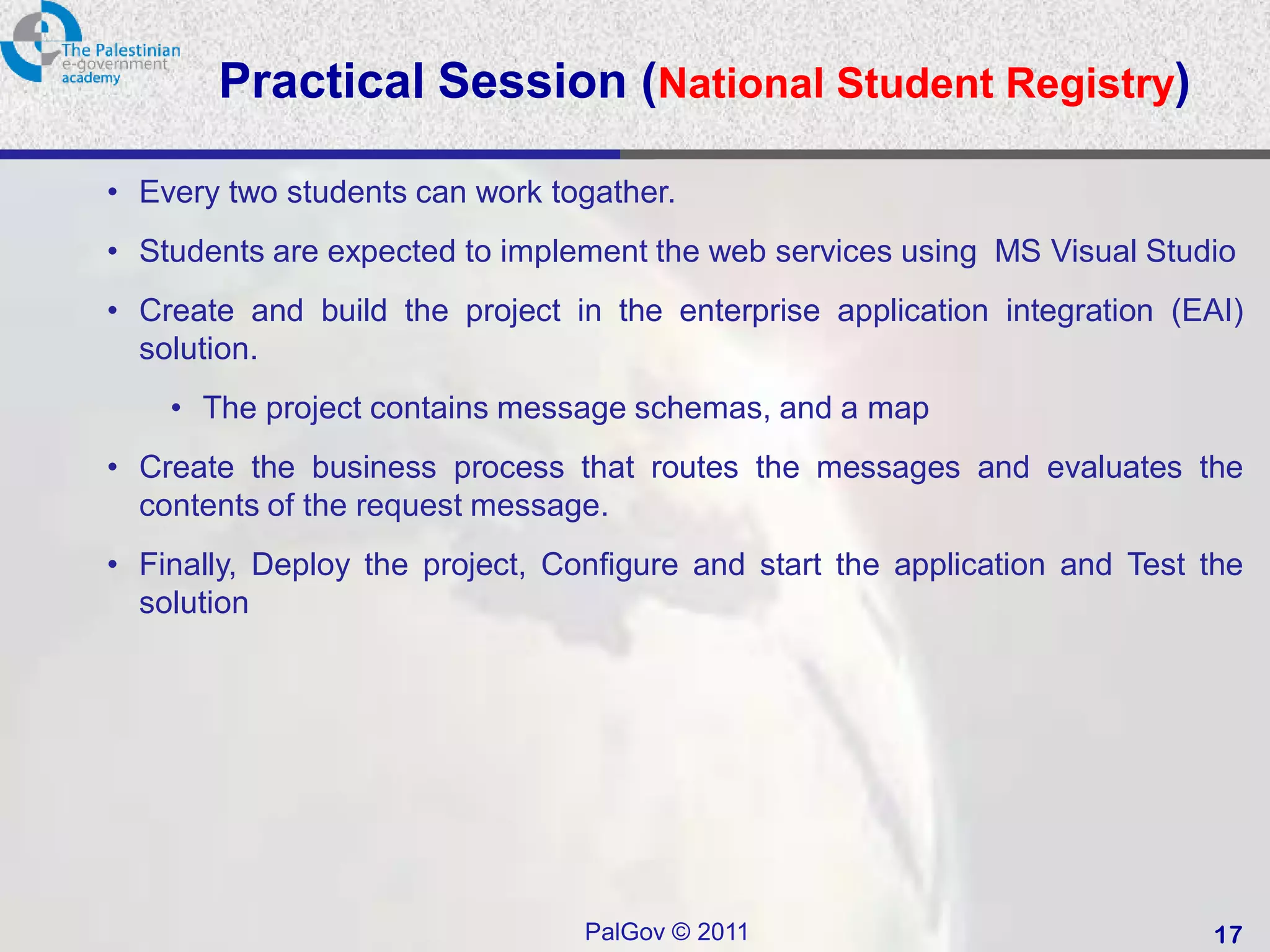 The Palestinian e-government academy

Practical Session (National Student Registry)

• Every two students can work togather.

• Students are expected to implement the web services using MS Visual Studio

• Create and build the project in the enterprise application integration (EAI) solution.

• The project contains message schemas, and a map

• Create the business process that routes the messages and evaluates the contents of the request message.

• Finally, Deploy the project, Configure and start the application and Test the solution

PalGov © 2011

17